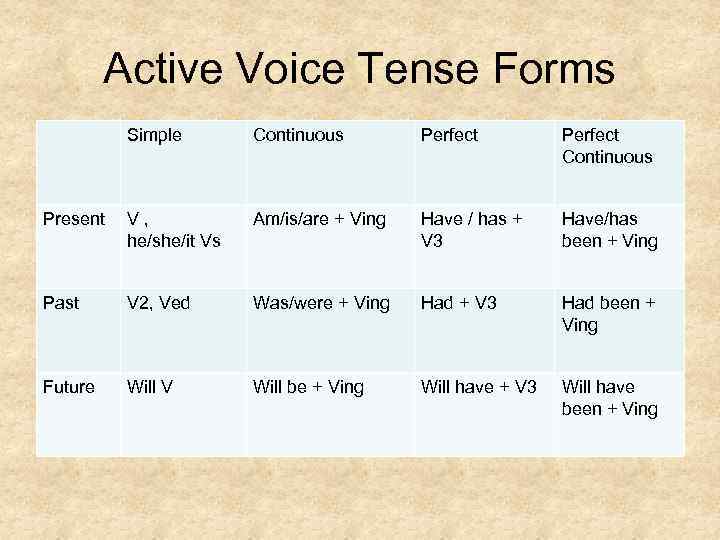 Active Voice Tense Forms

| | Simple | Continuous | Perfect | Perfect Continuous |
|---|---|---|---|---|
| Present | V , he/she/it Vs | Am/is/are + Ving | Have / has + V3 | Have/has been + Ving |
| Past | V2, Ved | Was/were + Ving | Had + V3 | Had been + Ving |
| Future | Will V | Will be + Ving | Will have + V3 | Will have been + Ving |